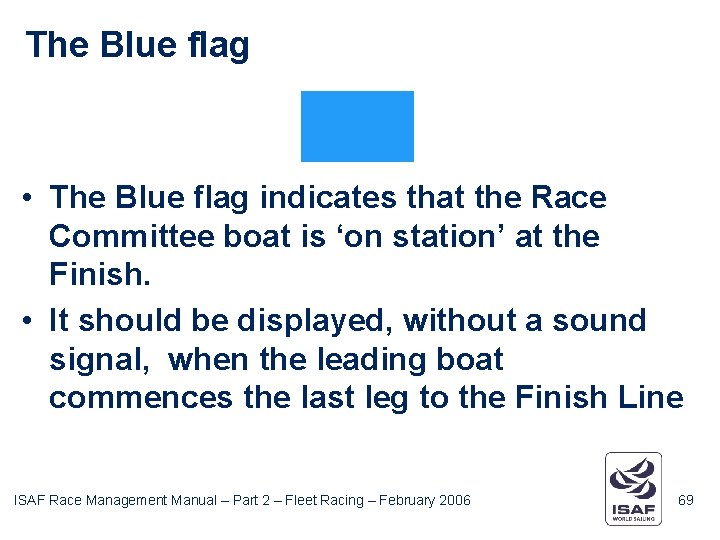 The Blue flag

• The Blue flag indicates that the Race Committee boat is ‘on station’ at the Finish.

• It should be displayed, without a sound signal,  when the leading boat commences the last leg to the Finish Line

ISAF Race Management Manual – Part 2 – Fleet Racing – February 2006

ISAF
WORLD SAILING

69